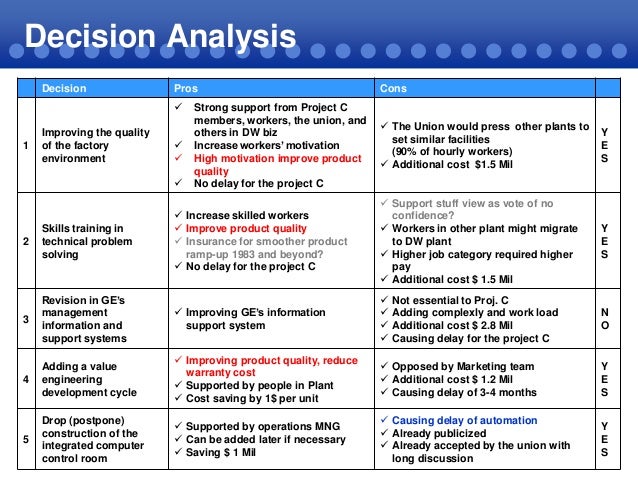 Decision Analysis

| | Decision | Pros | Cons | |
|---|---|---|---|---|
| 1 | Improving the quality of the factory environment | ✓ Strong support from Project C members, workers, the union, and others in DW biz ✓ Increase workers' motivation ✓ High motivation improve product quality ✓ No delay for the project C | ✓ The Union would press other plants to set similar facilities (90% of hourly workers) ✓ Additional cost $1.5 Mil | YES |
| 2 | Skills training in technical problem solving | ✓ Increase skilled workers ✓ Improve product quality ✓ Insurance for smoother product ramp-up 1983 and beyond? ✓ No delay for the project C | ✓ Support stuff view as vote of no confidence? ✓ Workers in other plant might migrate to DW plant ✓ Higher job category required higher pay ✓ Additional cost $ 1.5 Mil | YES |
| 3 | Revision in GE's management information and support systems | ✓ Improving GE's information support system | ✓ Not essential to Proj. C ✓ Adding complexly and work load ✓ Additional cost $ 2.8 Mil ✓ Causing delay for the project C | NO |
| 4 | Adding a value engineering development cycle | ✓ Improving product quality, reduce warranty cost ✓ Supported by people in Plant ✓ Cost saving by 1$ per unit | ✓ Opposed by Marketing team ✓ Additional cost $ 1.2 Mil ✓ Causing delay of 3-4 months | YES |
| 5 | Drop (postpone) construction of the integrated computer control room | ✓ Supported by operations MNG ✓ Can be added later if necessary ✓ Saving $ 1 Mil | ✓ Causing delay of automation ✓ Already publicized ✓ Already accepted by the union with long discussion | YES |